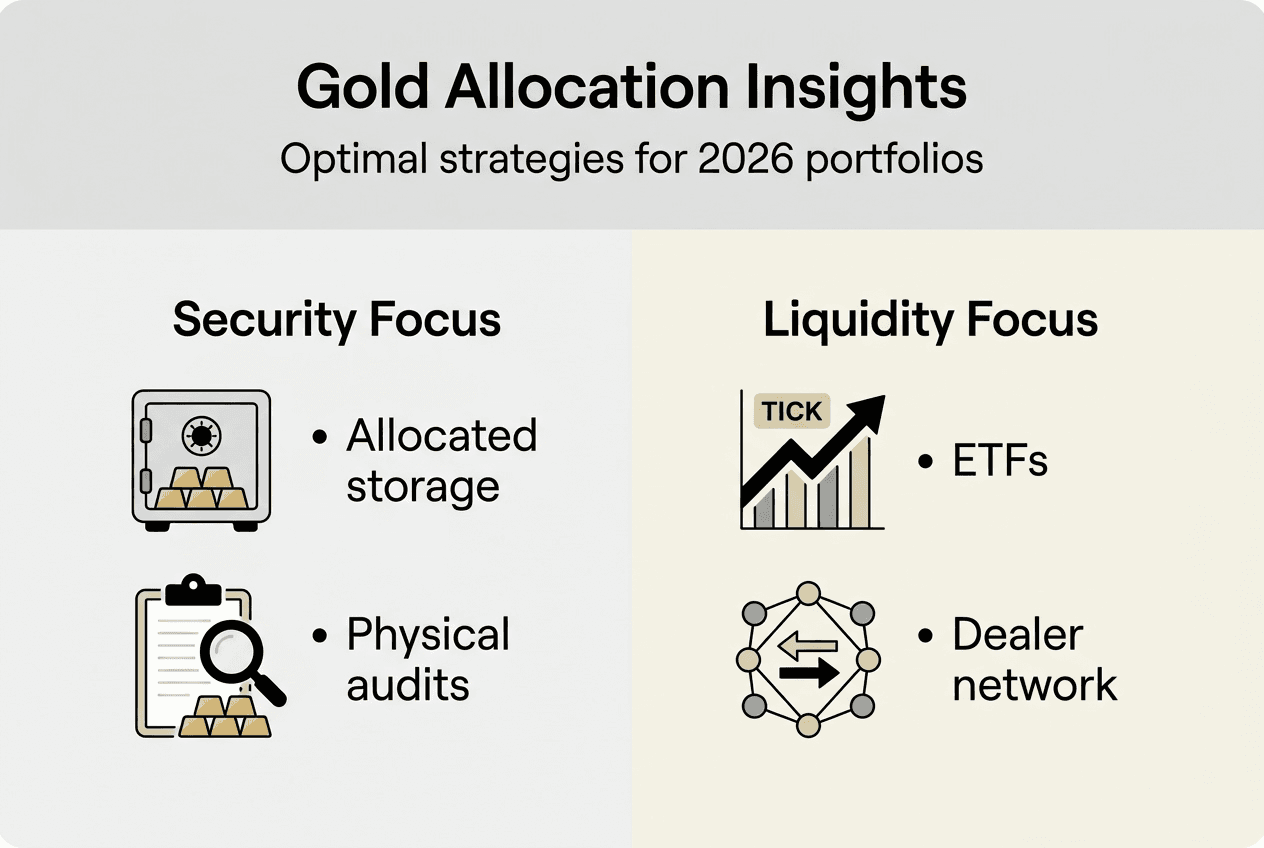 Gold Allocation Insights
Optimal strategies for 2026 portfolios

Security Focus

• Allocated storage

• Physical audits

Liquidity Focus

TICK

• ETFs

• Dealer network